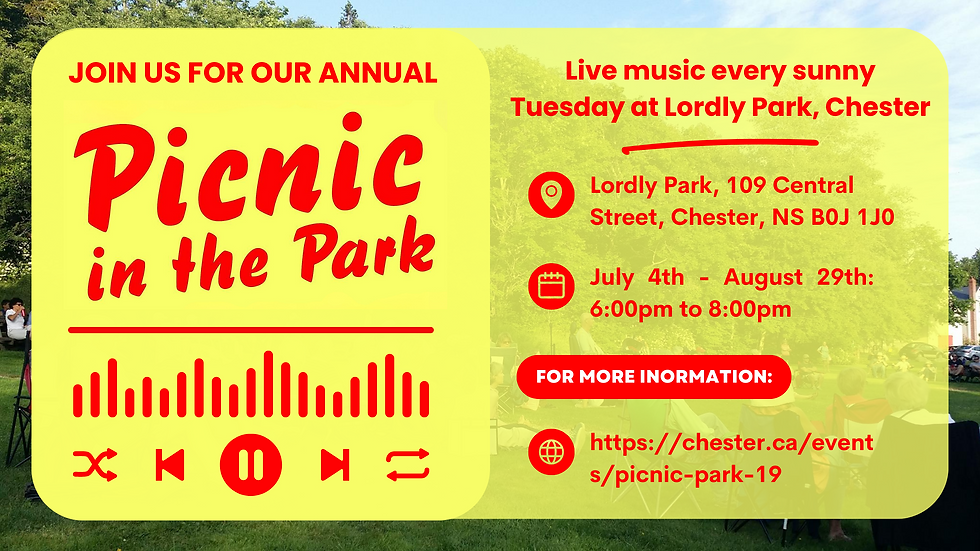 JOIN US FOR OUR ANNUAL

Picnic in the Park

Live music every sunny Tuesday at Lordly Park, Chester

Lordly Park, 109 Central Street, Chester, NS B0J 1J0

July 4th - August 29th: 6:00pm to 8:00pm

FOR MORE INORMATION:

https://chester.ca/events/picnic-park-19